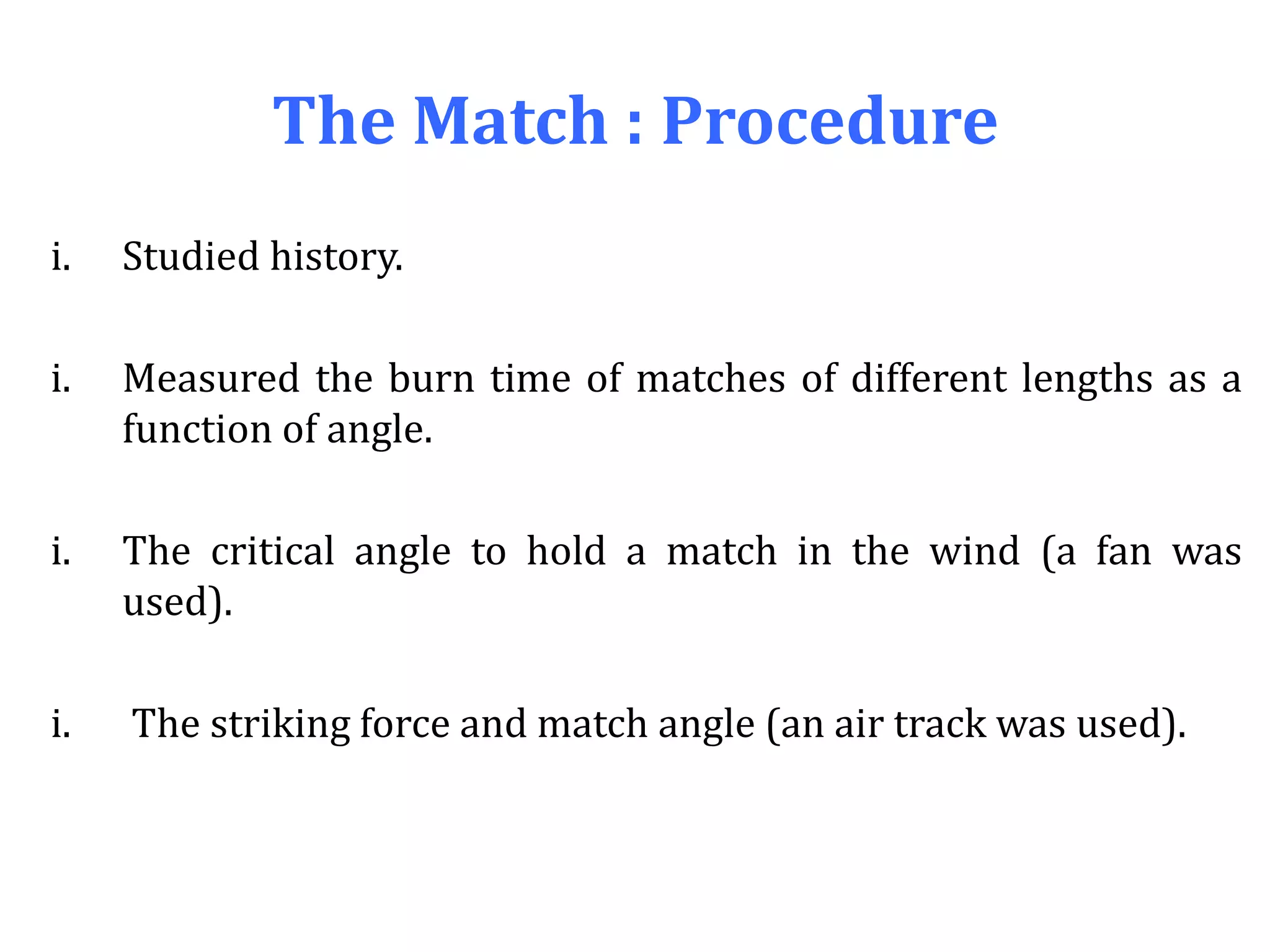 The Match : Procedure

i. Studied history.

i. Measured the burn time of matches of different lengths as a function of angle.

i. The critical angle to hold a match in the wind (a fan was used).

i. The striking force and match angle (an air track was used).